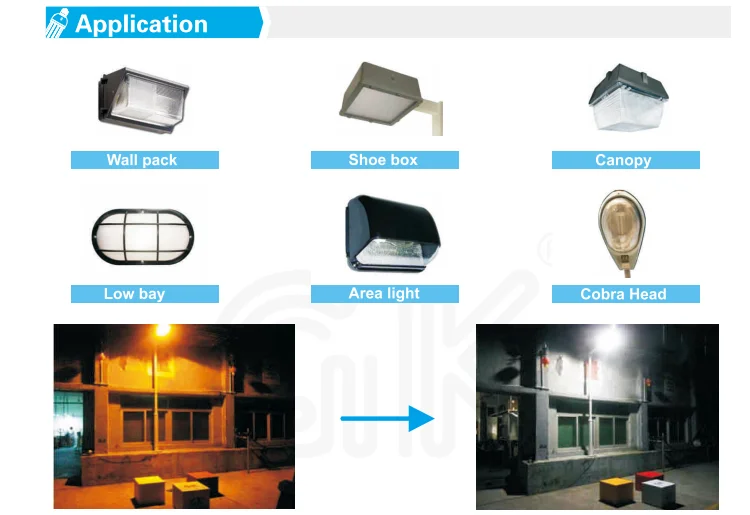 Application

Wall pack

Shoe box

Canopy

Low bay

Area light

Cobra Head